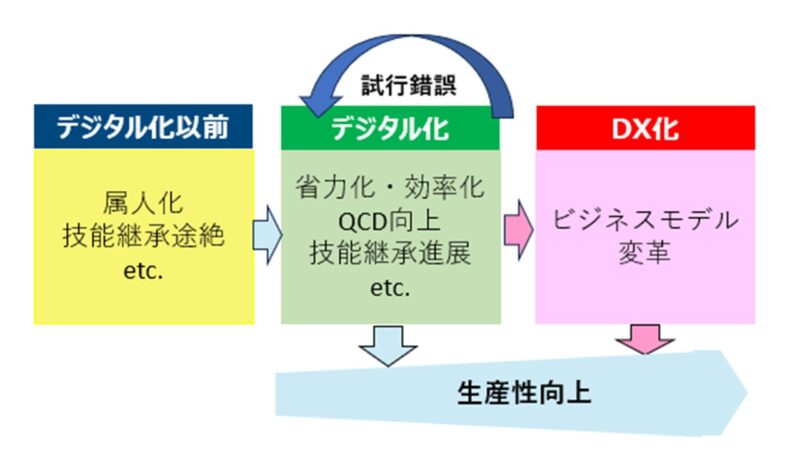 試行錯誤

デジタル化以前

属人化
技能継承途絶
etc.

デジタル化

省力化・効率化
QCD向上
技能継承進展
etc.

DX化

ビジネスモデル
変革

生産性向上